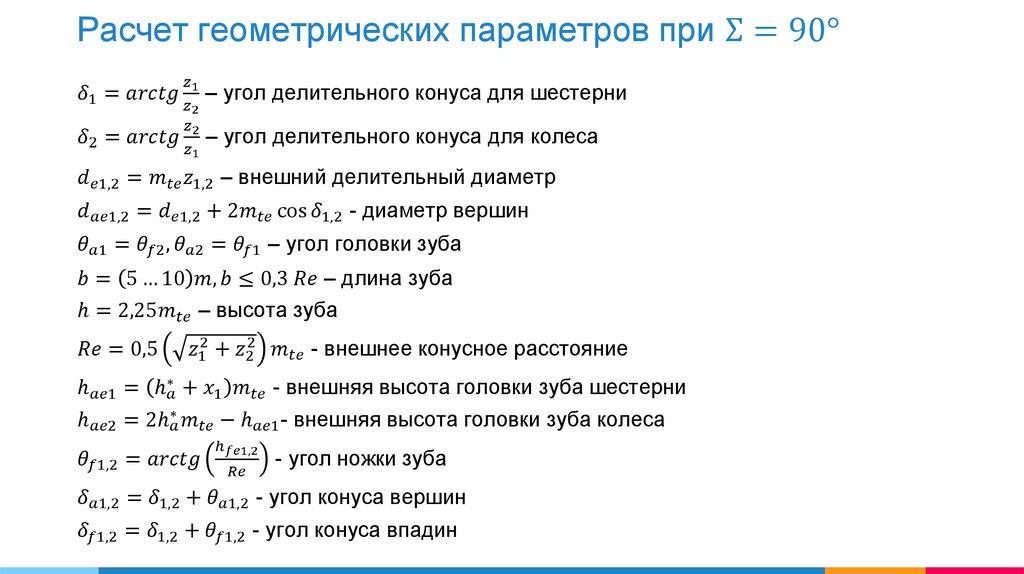 Расчет геометрических параметров при $\Sigma = 90°$

$\delta_1 = arctg\frac{z_1}{z_2}$ – угол делительного конуса для шестерни

$\delta_2 = arctg\frac{z_2}{z_1}$ – угол делительного конуса для колеса

$d_{e1,2} = m_{te}z_{1,2}$ – внешний делительный диаметр

$d_{ae1,2} = d_{e1,2} + 2m_{te}\cos\delta_{1,2}$ - диаметр вершин

$\theta_{a1} = \theta_{f2}, \theta_{a2} = \theta_{f1}$ – угол головки зуба

$b = (5 \dots 10)m, b \leq 0{,}3\ Re$ – длина зуба

$h = 2{,}25m_{te}$ – высота зуба

$Re = 0{,}5\left(\sqrt{z_1^2 + z_2^2}\right)m_{te}$ - внешнее конусное расстояние

$h_{ae1} = (h_a^* + x_1)m_{te}$ - внешняя высота головки зуба шестерни

$h_{ae2} = 2h_a^*m_{te} - h_{ae1}$- внешняя высота головки зуба колеса

$\theta_{f1,2} = arctg\left(\frac{h_{fe1,2}}{Re}\right)$ - угол ножки зуба

$\delta_{a1,2} = \delta_{1,2} + \theta_{a1,2}$ - угол конуса вершин

$\delta_{f1,2} = \delta_{1,2} + \theta_{f1,2}$ - угол конуса впадин